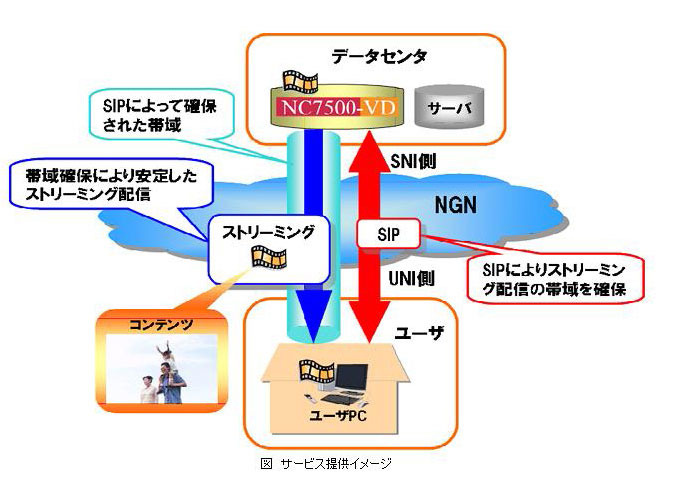 データセンタ

NC7500-VD

サーバ

SIPによって確保された帯域

SNI側

帯域確保により安定したストリーミング配信

NGN

ストリーミング

SIP

SIPによりストリーミング配信の帯域を確保

UNI側

コンテンツ

ユーザ

ユーザPC

図 サービス提供イメージ